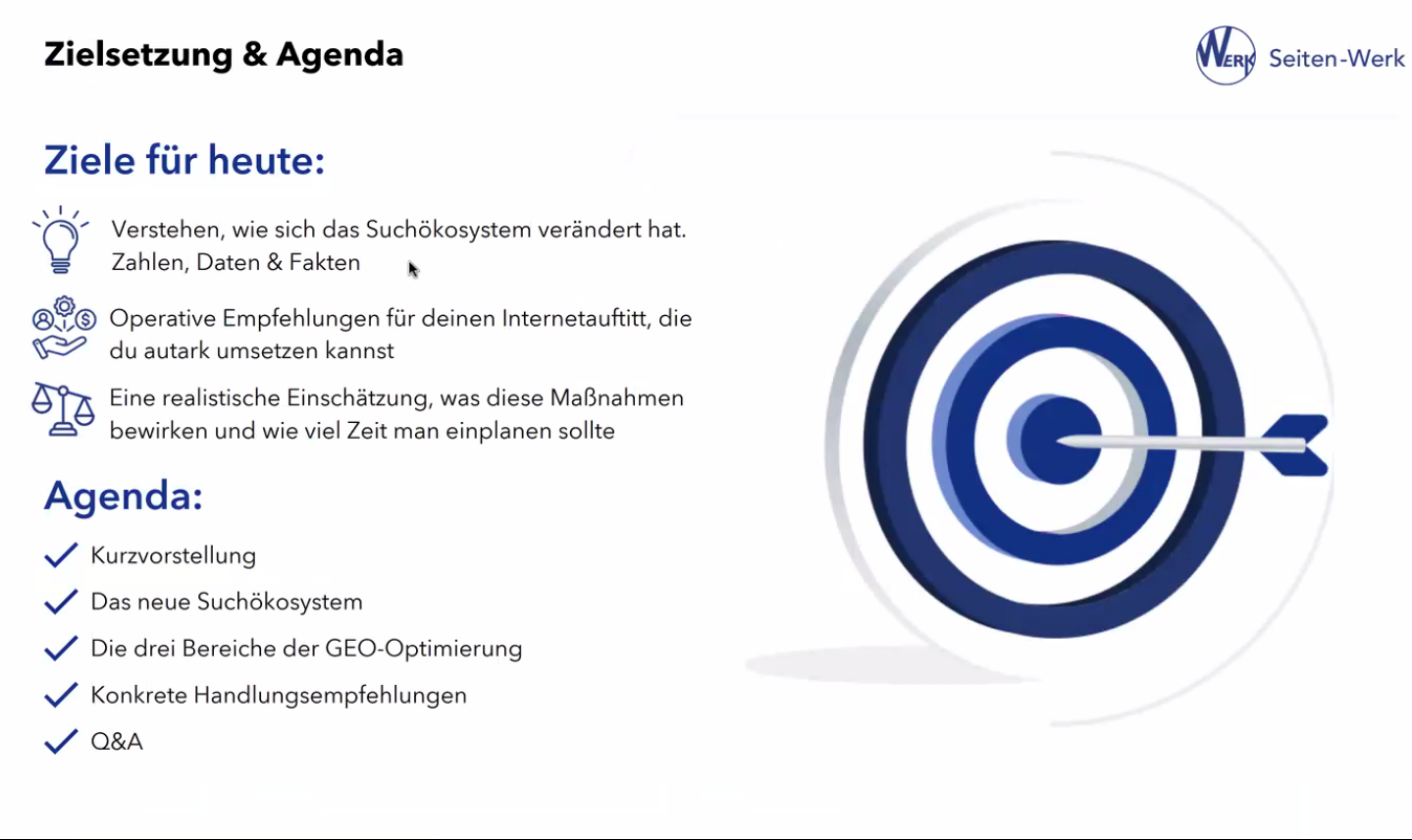 Zielsetzung & Agenda

WERK Seiten-Werk

Ziele für heute:

Verstehen, wie sich das Suchökosystem verändert hat. Zahlen, Daten & Fakten

Operative Empfehlungen für deinen Internetauftitt, die du autark umsetzen kannst

Eine realistische Einschätzung, was diese Maßnahmen bewirken und wie viel Zeit man einplanen sollte

Agenda:

Kurzvorstellung

Das neue Suchökosystem

Die drei Bereiche der GEO-Optimierung

Konkrete Handlungsempfehlungen

Q&A